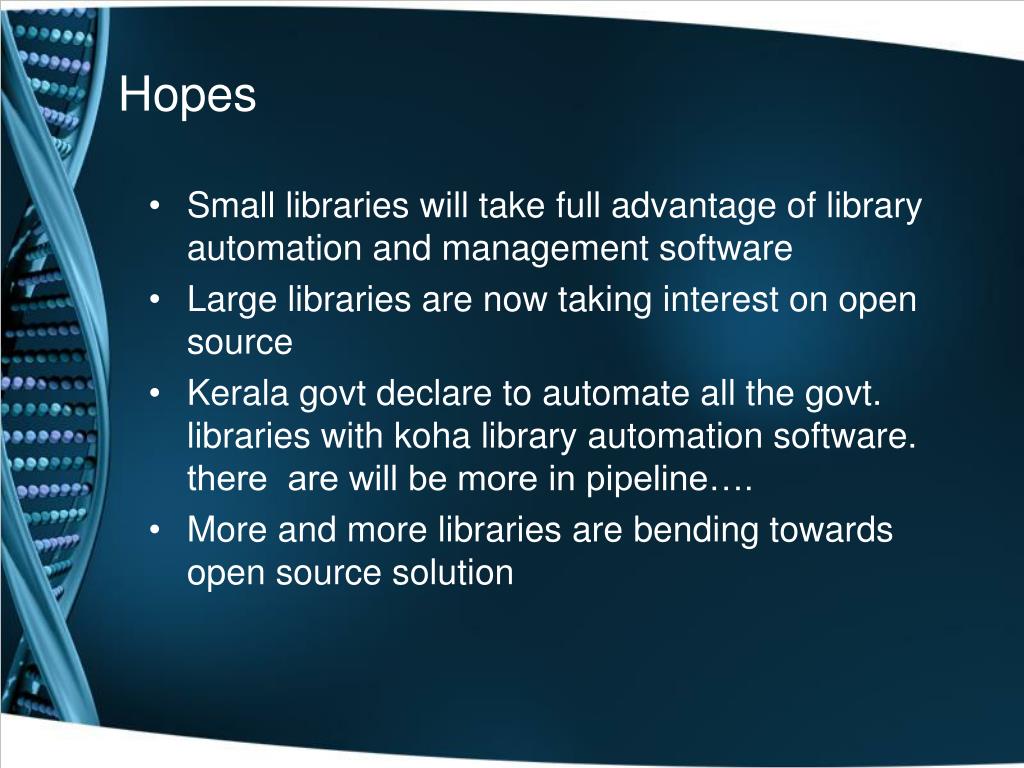 Hopes

• Small libraries will take full advantage of library automation and management software
• Large libraries are now taking interest on open source
• Kerala govt declare to automate all the govt. libraries with koha library automation software. there are will be more in pipeline….
• More and more libraries are bending towards open source solution